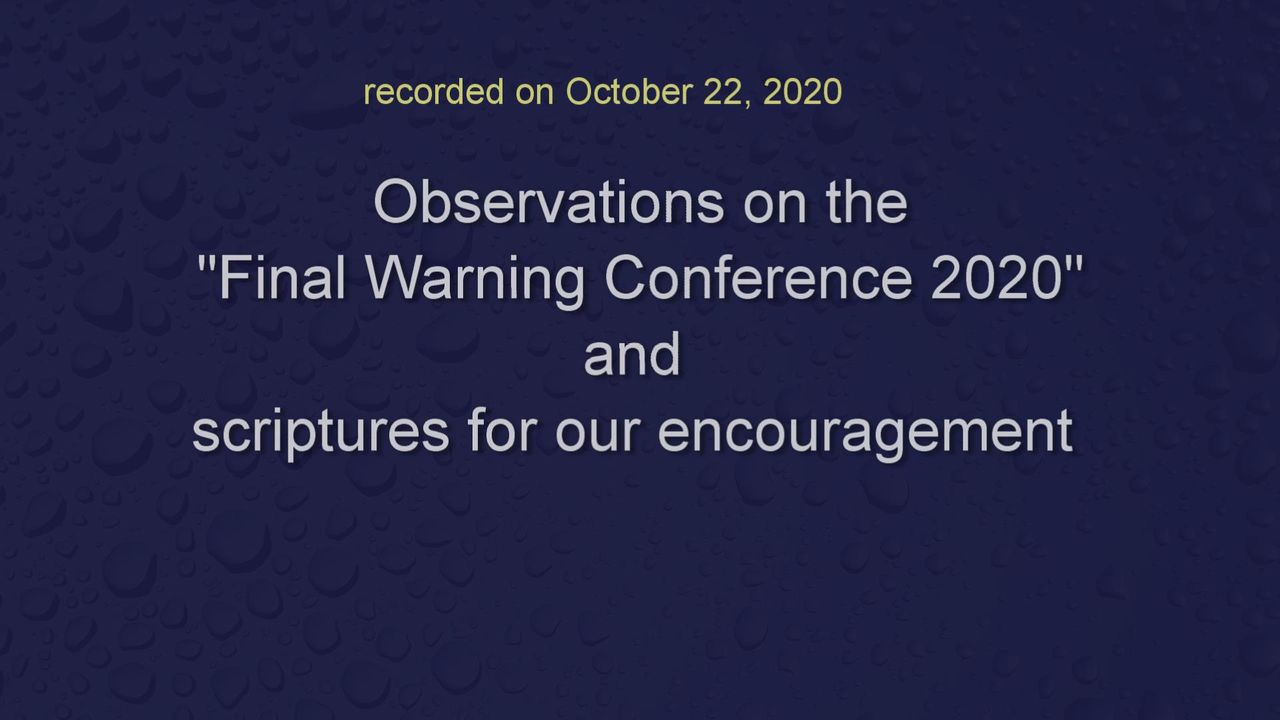 recorded on October 22, 2020

Observations on the "Final Warning Conference 2020" and scriptures for our encouragement